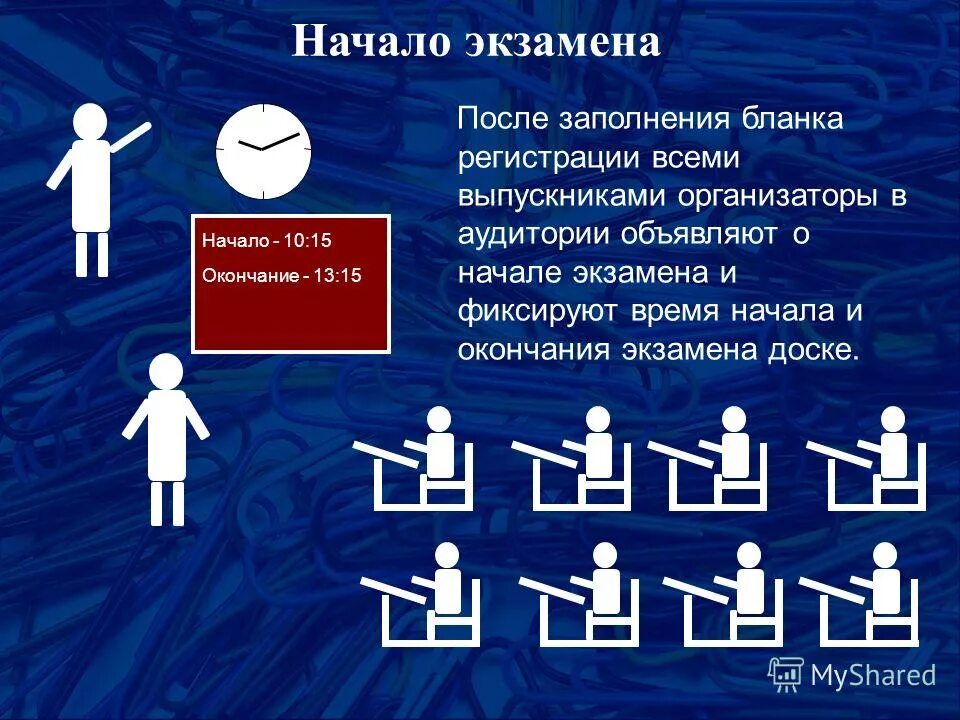 Начало экзамена

Начало - 10:15

Окончание - 13:15

После заполнения бланка регистрации всеми выпускниками организаторы в аудитории объявляют о начале экзамена и фиксируют время начала и окончания экзамена доске.

MyShared